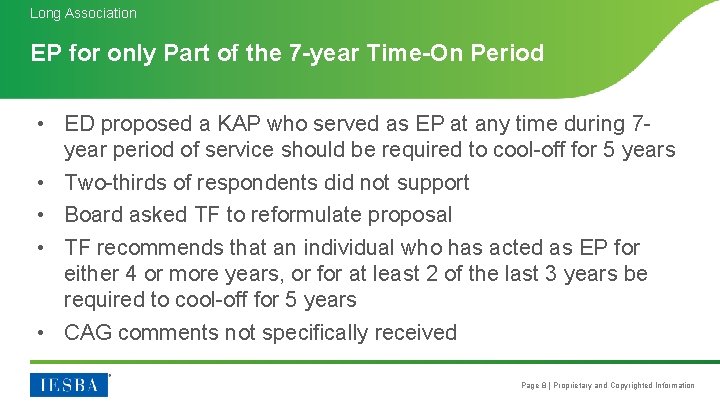 Long Association

EP for only Part of the 7-year Time-On Period

• ED proposed a KAP who served as EP at any time during 7-year period of service should be required to cool-off for 5 years
• Two-thirds of respondents did not support
• Board asked TF to reformulate proposal
• TF recommends that an individual who has acted as EP for either 4 or more years, or for at least 2 of the last 3 years be required to cool-off for 5 years
• CAG comments not specifically received

IESBA

Page 8 | Proprietary and Copyrighted Information